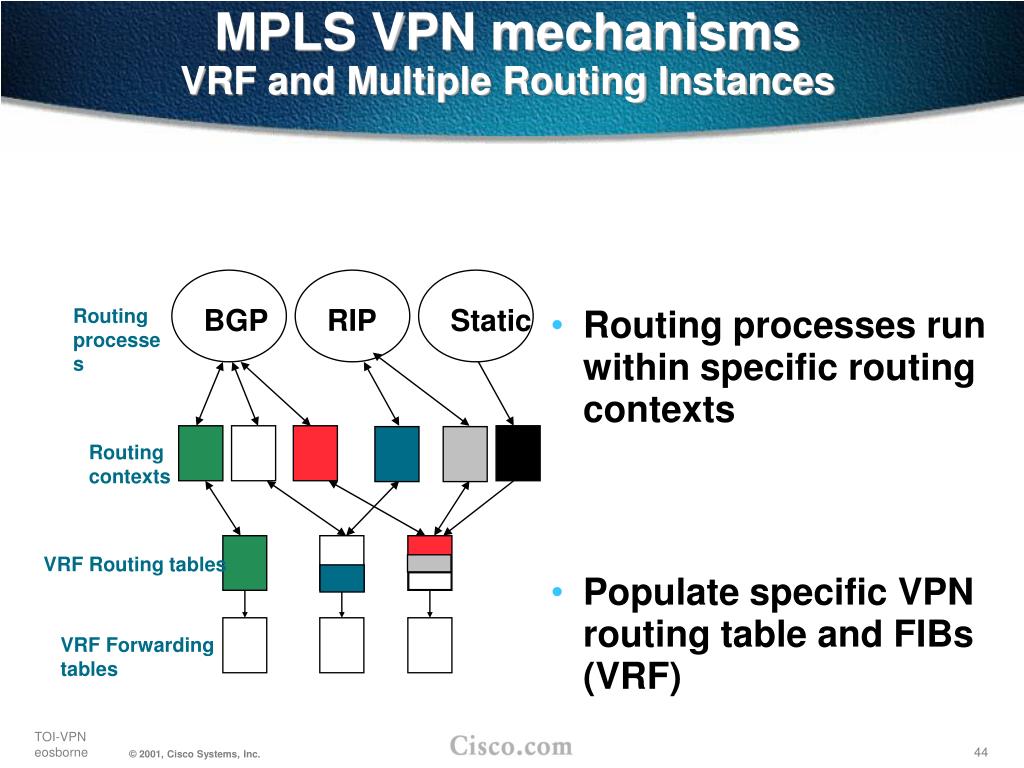 MPLS VPN mechanisms
VRF and Multiple Routing Instances

Routing processes

BGP

RIP

Static

Routing contexts

VRF Routing tables

VRF Forwarding tables

• Routing processes run within specific routing contexts

• Populate specific VPN routing table and FIBs (VRF)

TOI-VPN
eosborne

© 2001, Cisco Systems, Inc.

Cisco.com

44